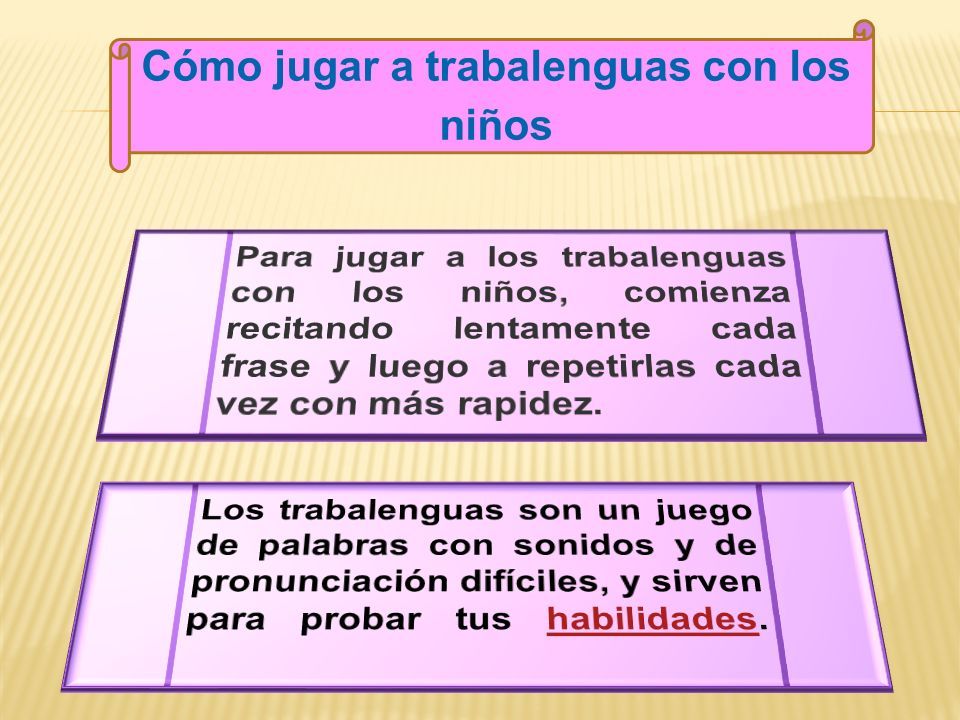 Cómo jugar a trabalenguas con los niños

Para jugar a los trabalenguas con los niños, comienza recitando lentamente cada frase y luego a repetirlas cada vez con más rapidez.

Los trabalenguas son un juego de palabras con sonidos y de pronunciación difíciles, y sirven para probar tus habilidades.